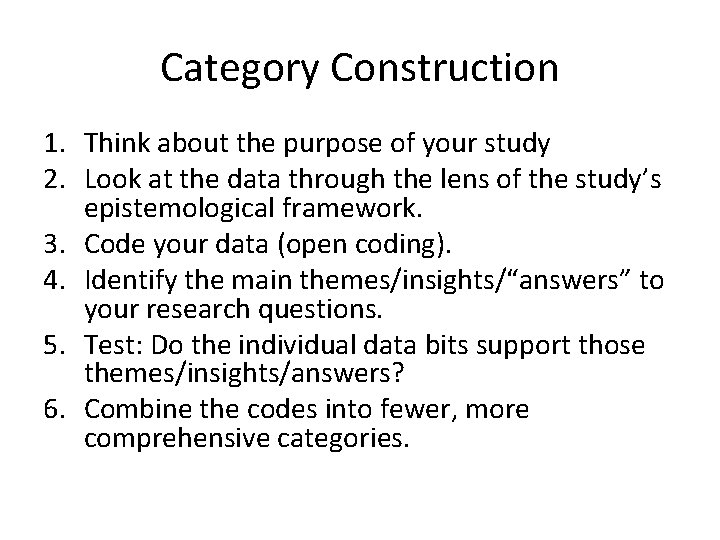 Category Construction

1. Think about the purpose of your study
2. Look at the data through the lens of the study’s epistemological framework.
3. Code your data (open coding).
4. Identify the main themes/insights/“answers” to your research questions.
5. Test: Do the individual data bits support those themes/insights/answers?
6. Combine the codes into fewer, more comprehensive categories.